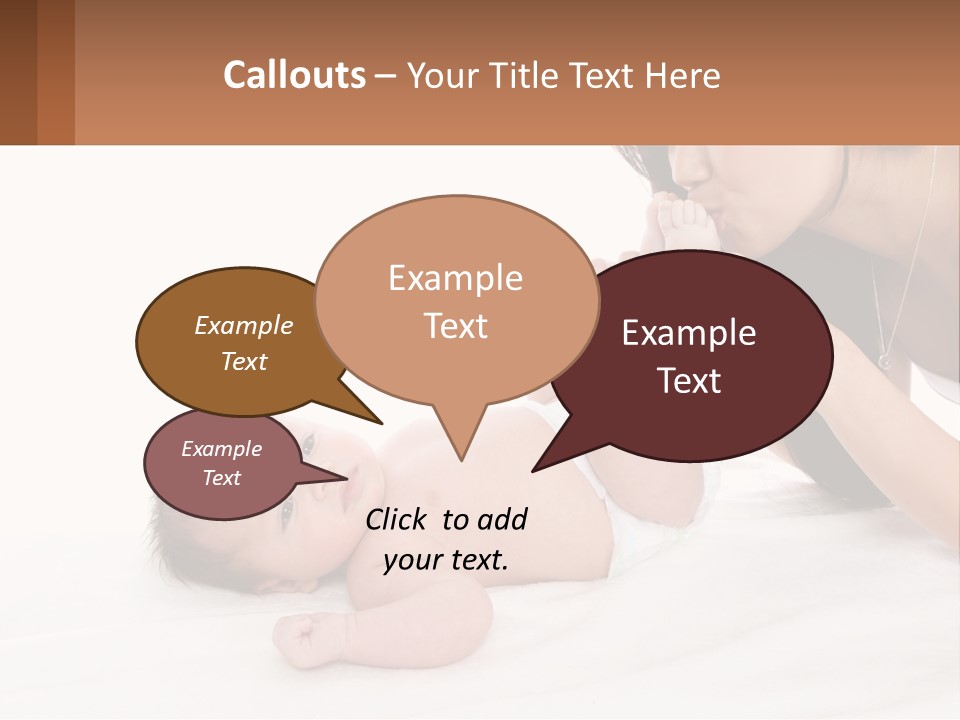 Callouts – Your Title Text Here

Example Text

Example Text

Example Text

Example Text

Click to add your text.